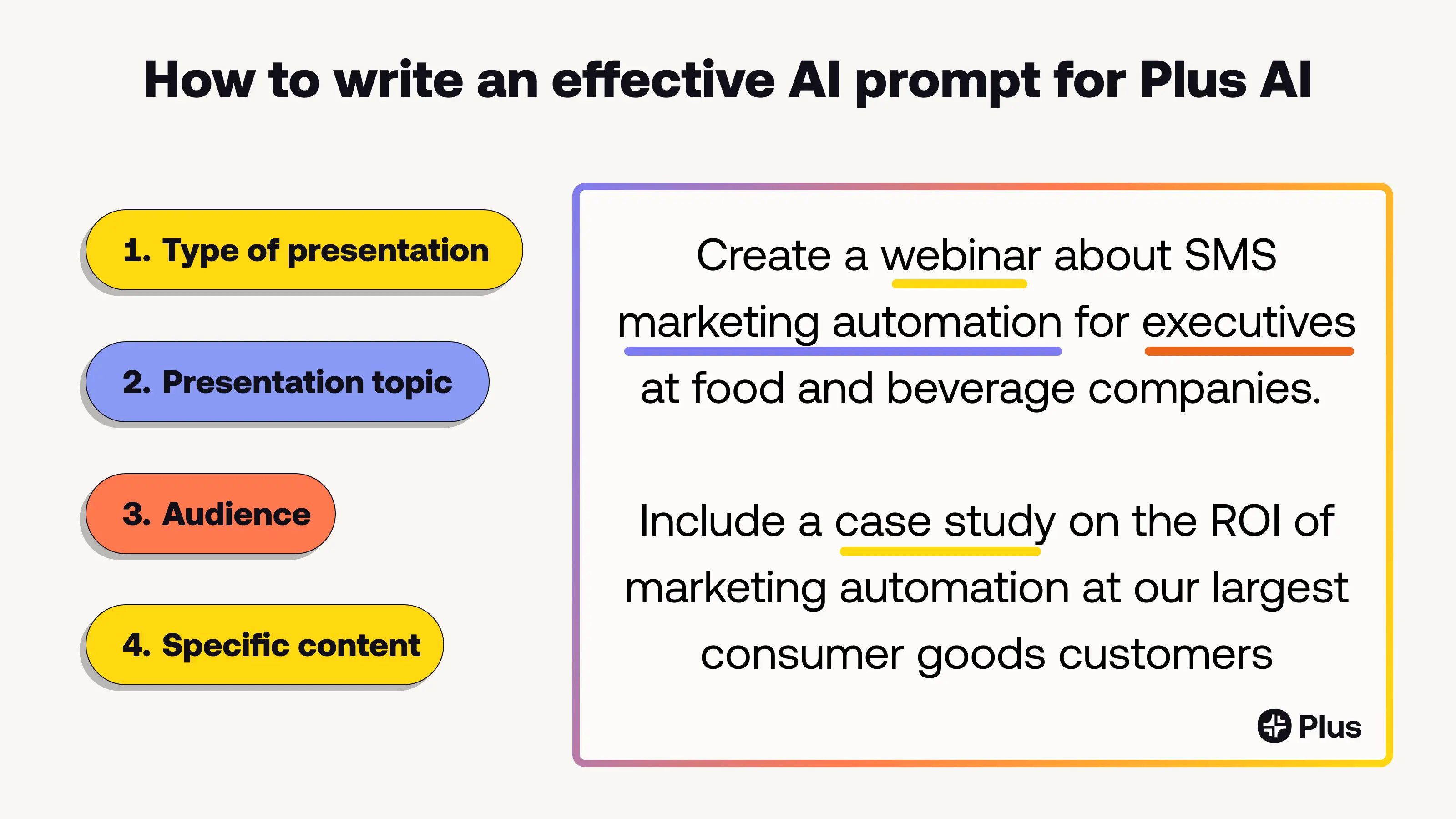 How to write an effective AI prompt for Plus AI

1. Type of presentation

2. Presentation topic

3. Audience

4. Specific content

Create a webinar about SMS marketing automation for executives at food and beverage companies.

Include a case study on the ROI of marketing automation at our largest consumer goods customers

Plus